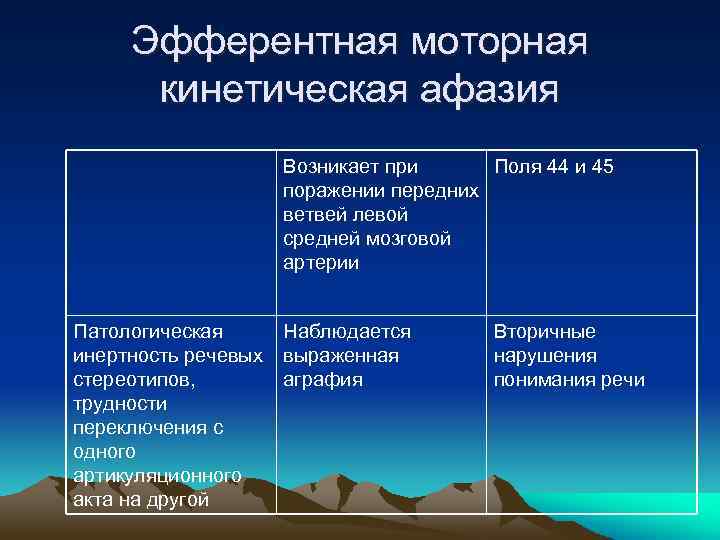 Эфферентная моторная кинетическая афазия

| | Возникает при поражении передних ветвей левой средней мозговой артерии | Поля 44 и 45 |
|---|---|---|
| Патологическая инертность речевых стереотипов, трудности переключения с одного артикуляционного акта на другой | Наблюдается выраженная аграфия | Вторичные нарушения понимания речи |